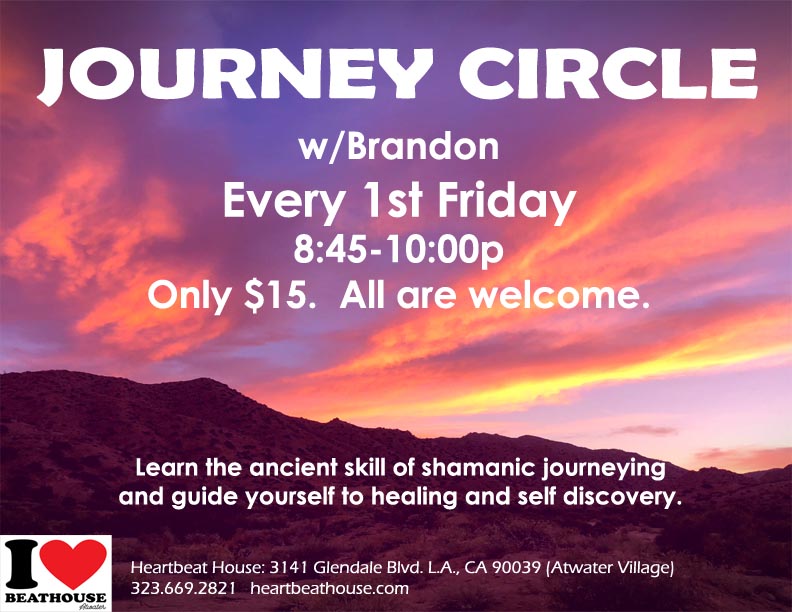 JOURNEY CIRCLE

w/Brandon

Every 1st Friday

8:45-10:00p

Only $15. All are welcome.

Learn the ancient skill of shamanic journeying and guide yourself to healing and self discovery.

I BEATHOUSE Atwater

Heartbeat House: 3141 Glendale Blvd. L.A., CA 90039 (Atwater Village)
323.669.2821 heartbeathouse.com